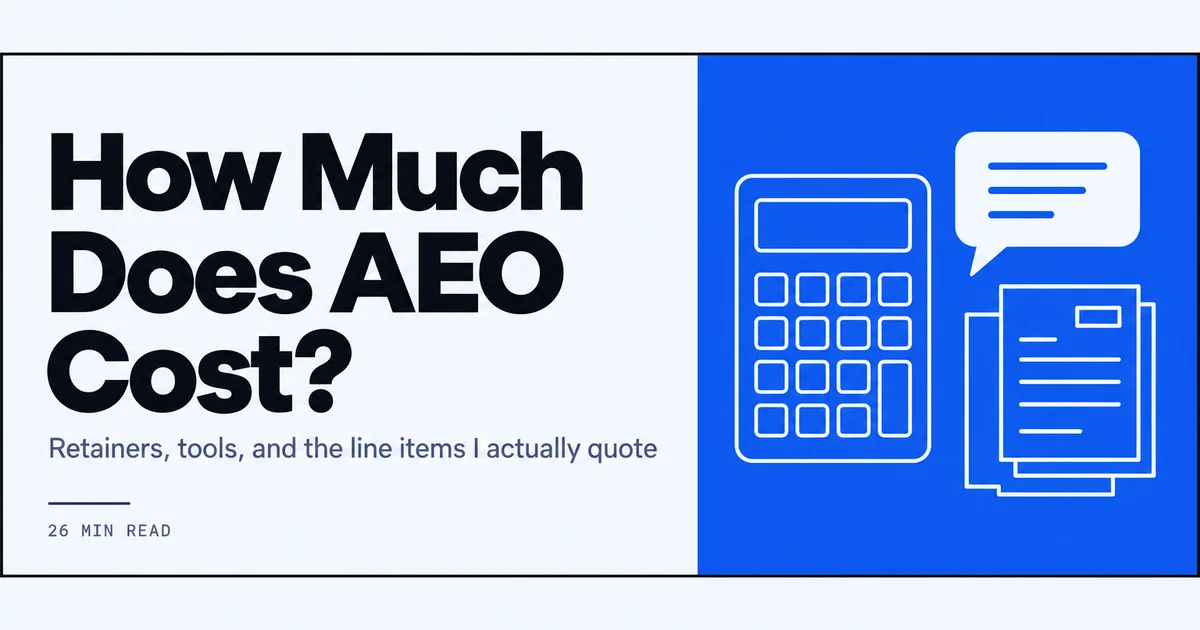 How Much Does AEO Cost?

Retainers, tools, and the line items I actually quote

26 MIN READ